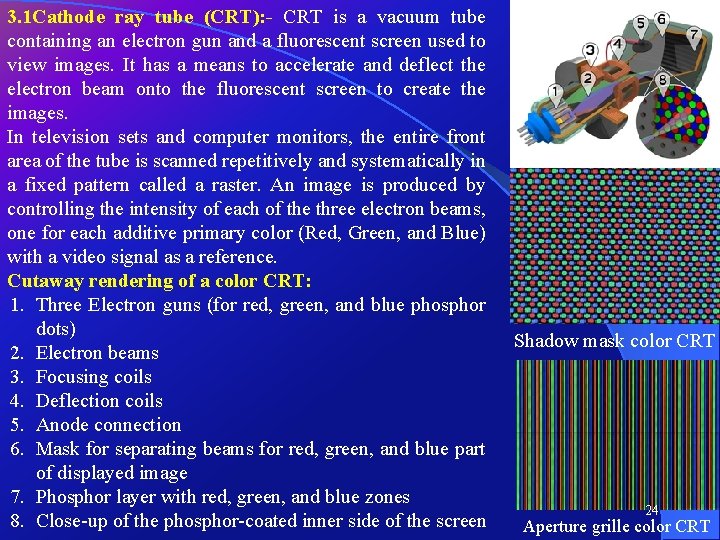 3.1Cathode ray tube (CRT):- CRT is a vacuum tube containing an electron gun and a fluorescent screen used to view images. It has a means to accelerate and deflect the electron beam onto the fluorescent screen to create the images.
In television sets and computer monitors, the entire front area of the tube is scanned repetitively and systematically in a fixed pattern called a raster. An image is produced by controlling the intensity of each of the three electron beams, one for each additive primary color (Red, Green, and Blue) with a video signal as a reference.
Cutaway rendering of a color CRT:
1. Three Electron guns (for red, green, and blue phosphor dots)
2. Electron beams
3. Focusing coils
4. Deflection coils
5. Anode connection
6. Mask for separating beams for red, green, and blue part of displayed image
7. Phosphor layer with red, green, and blue zones
8. Close-up of the phosphor-coated inner side of the screen

1
2
3
4
5
6
7
8

Shadow mask color CRT

24

Aperture grille color CRT